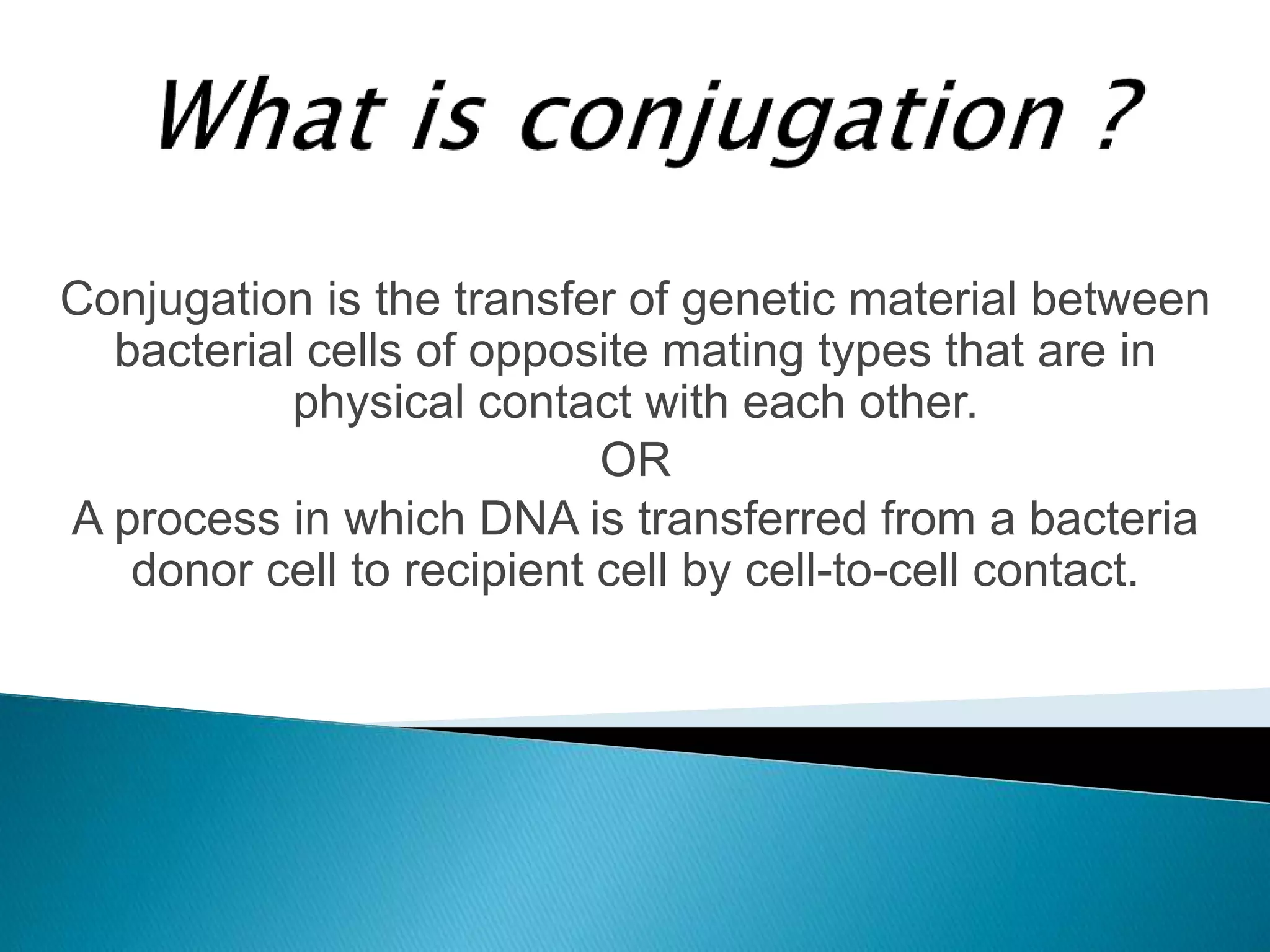 What is conjugation ?

Conjugation is the transfer of genetic material between bacterial cells of opposite mating types that are in physical contact with each other.

OR

A process in which DNA is transferred from a bacteria donor cell to recipient cell by cell-to-cell contact.